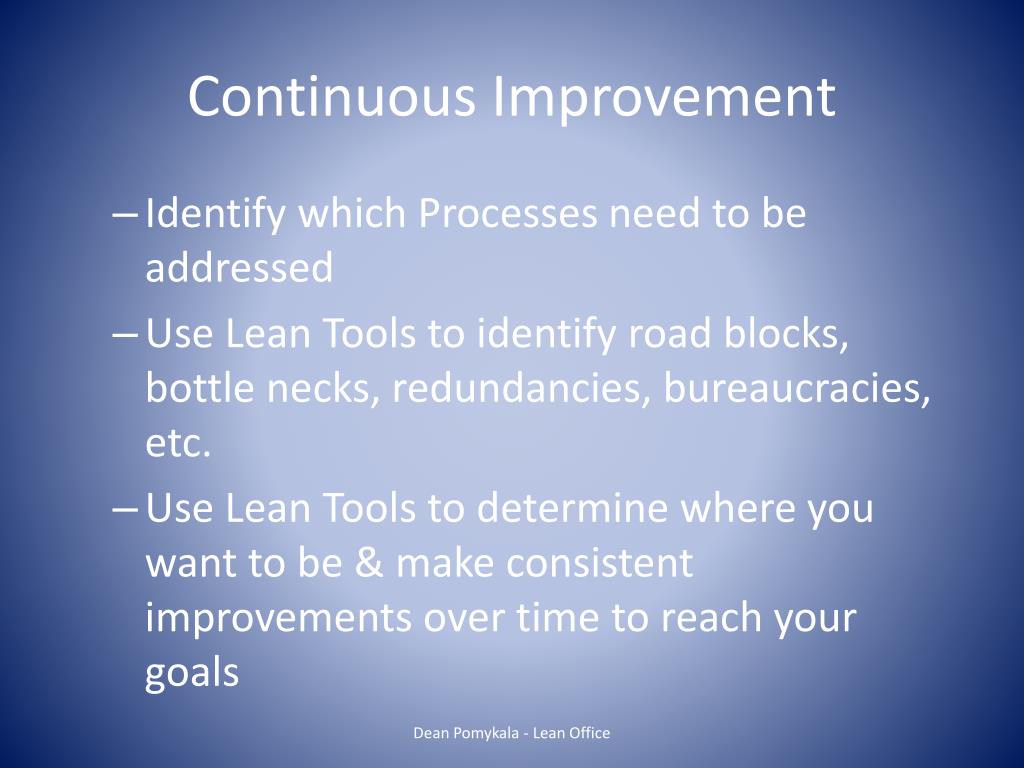 Continuous Improvement

– Identify which Processes need to be addressed

– Use Lean Tools to identify road blocks, bottle necks, redundancies, bureaucracies, etc.

– Use Lean Tools to determine where you want to be & make consistent improvements over time to reach your goals

Dean Pomykala - Lean Office